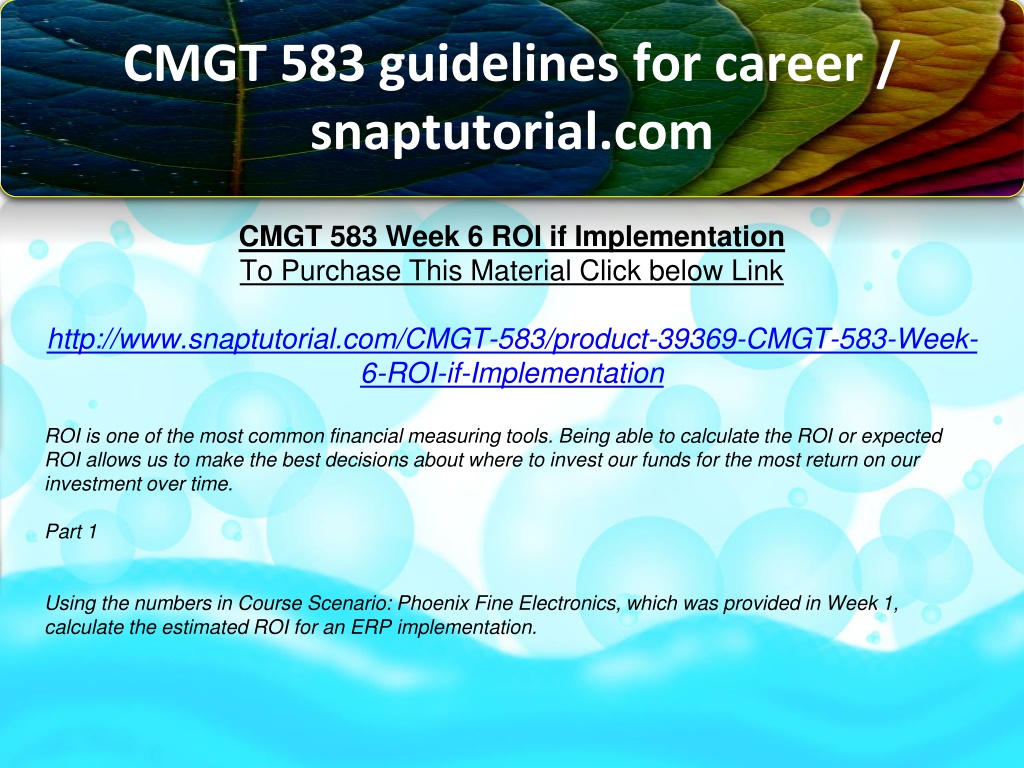 CMGT 583 guidelines for career / snaptutorial.com

CMGT 583 Week 6 ROI if Implementation
To Purchase This Material Click below Link

http://www.snaptutorial.com/CMGT-583/product-39369-CMGT-583-Week-6-ROI-if-Implementation

ROI is one of the most common financial measuring tools. Being able to calculate the ROI or expected ROI allows us to make the best decisions about where to invest our funds for the most return on our investment over time.

Part 1

Using the numbers in Course Scenario: Phoenix Fine Electronics, which was provided in Week 1, calculate the estimated ROI for an ERP implementation.